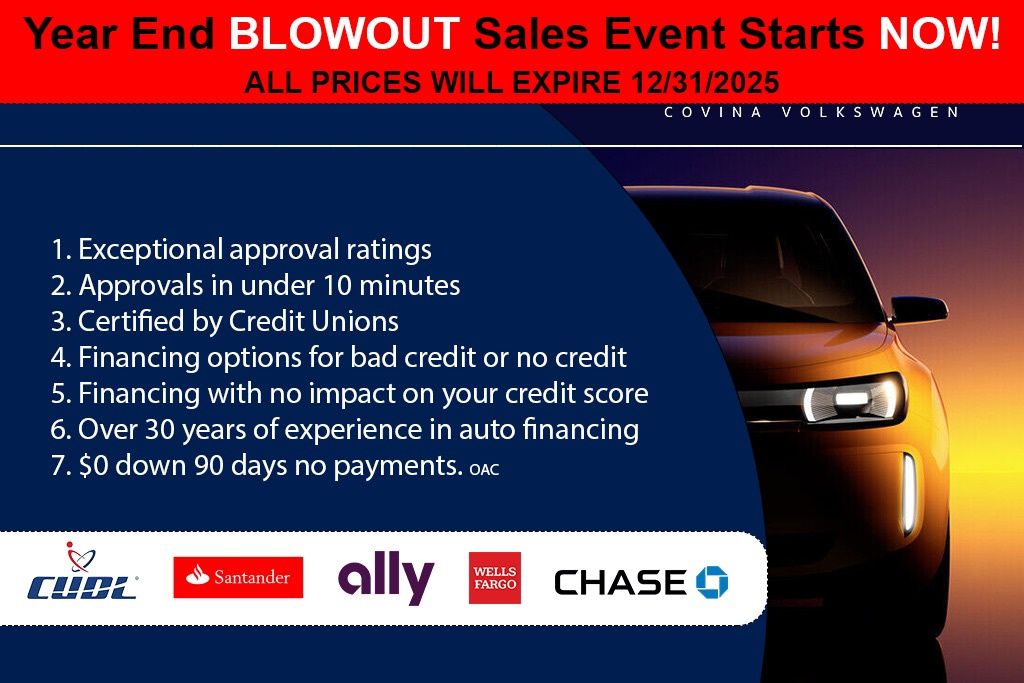 Year End BLOWOUT Sales Event Starts NOW!
ALL PRICES WILL EXPIRE 12/31/2025

COVINA VOLKSWAGEN

1. Exceptional approval ratings
2. Approvals in under 10 minutes
3. Certified by Credit Unions
4. Financing options for bad credit or no credit
5. Financing with no impact on your credit score
6. Over 30 years of experience in auto financing
7. $0 down 90 days no payments. OAC

CUDL Santander ally WELLS FARGO CHASE